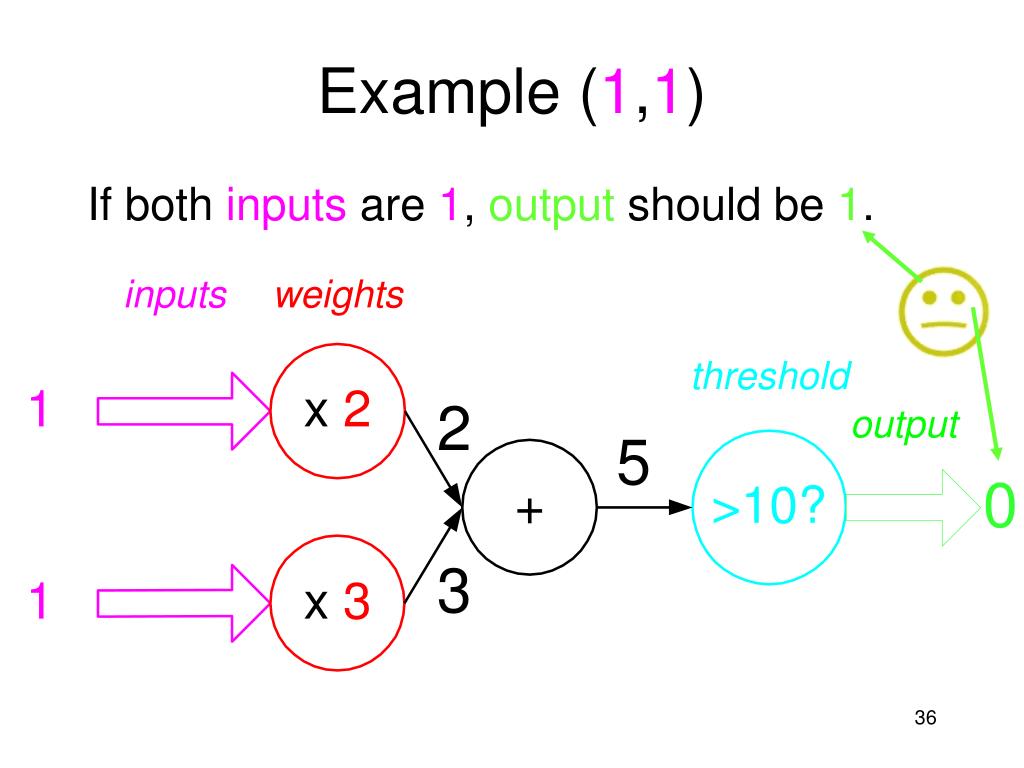 Example (1,1)

If both inputs are 1, output should be 1.

inputs weights

1

x 2

2

1

x 3

3

+

5

threshold

>10?

output

0

36